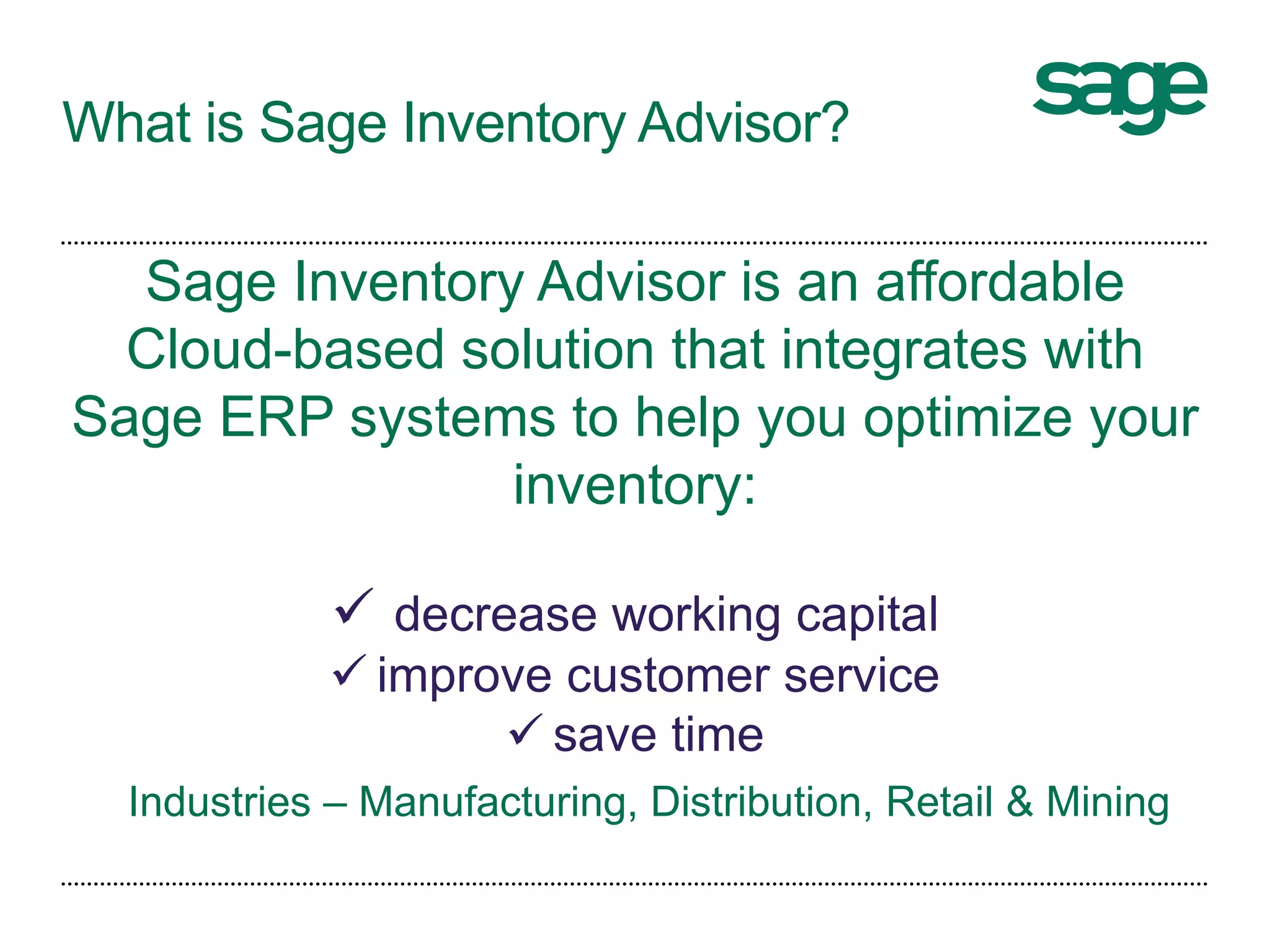 What is Sage Inventory Advisor?

sage

Sage Inventory Advisor is an affordable Cloud-based solution that integrates with Sage ERP systems to help you optimize your inventory:

✓ decrease working capital
✓ improve customer service
✓ save time

Industries – Manufacturing, Distribution, Retail & Mining